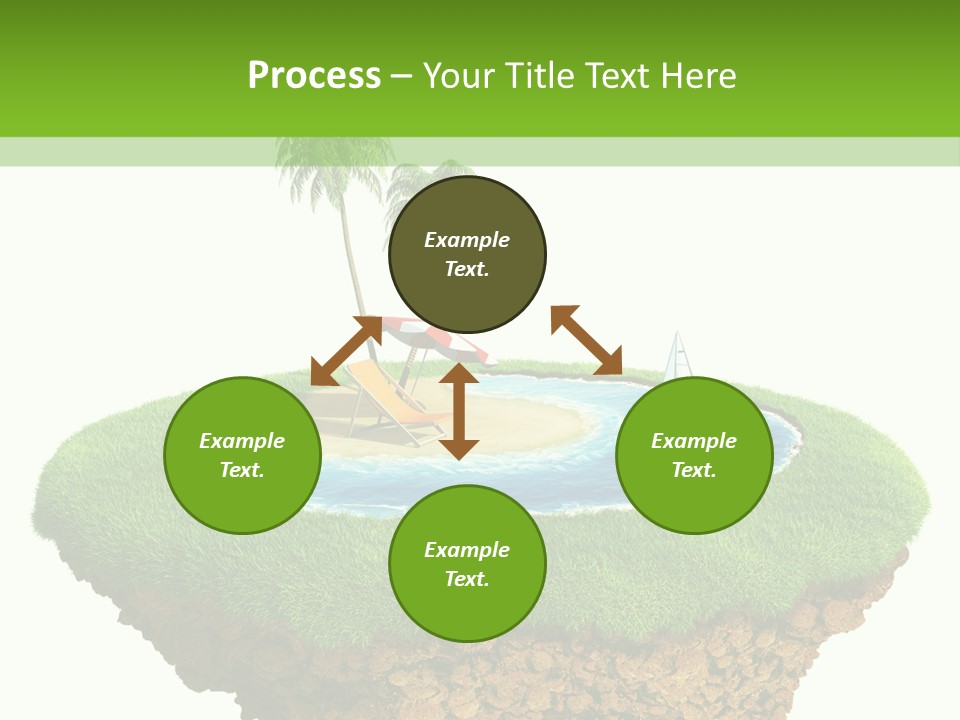 Process – Your Title Text Here

Example Text.

Example Text.

Example Text.

Example Text.